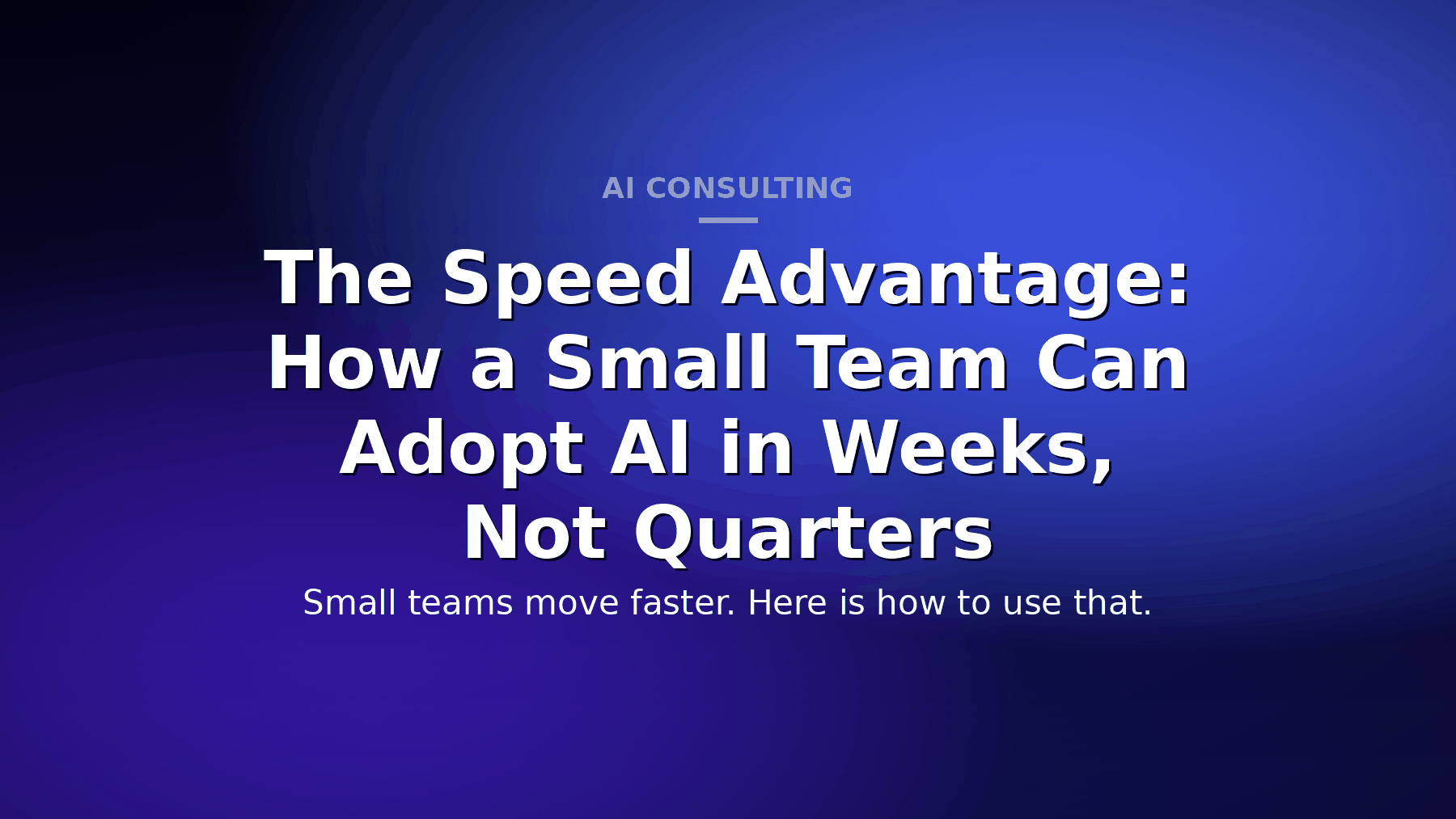 AI CONSULTING

The Speed Advantage: How a Small Team Can Adopt AI in Weeks, Not Quarters

Small teams move faster. Here is how to use that.